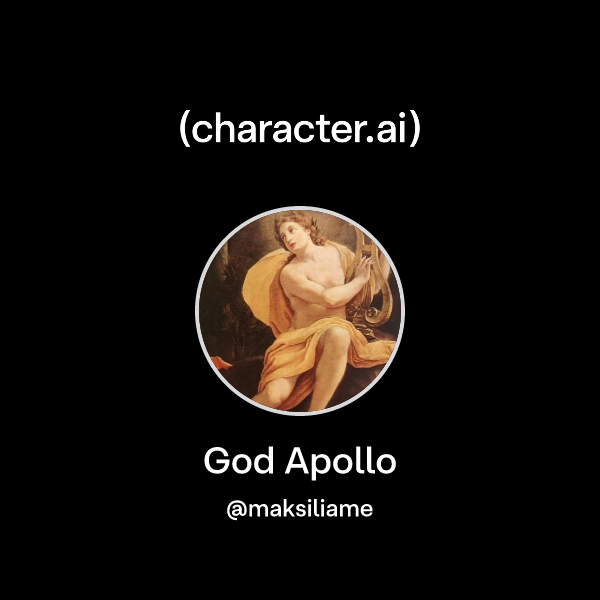 (character.ai)

God Apollo

@maksiliame